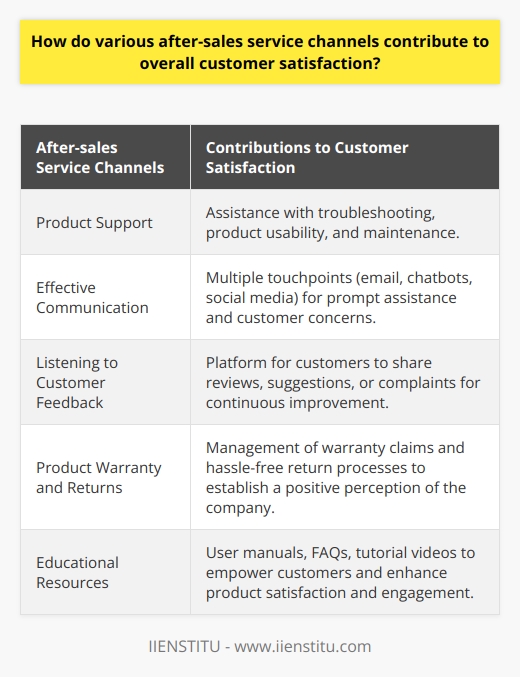 How do various after-sales service channels contribute to overall customer satisfaction?

| After-sales Service Channels | Contributions to Customer Satisfaction |
|---|---|
| Product Support | Assistance with troubleshooting, product usability, and maintenance. |
| Effective Communication | Multiple touchpoints (email, chatbots, social media) for prompt assistance and customer concerns. |
| Listening to Customer Feedback | Platform for customers to share reviews, suggestions, or complaints for continuous improvement. |
| Product Warranty and Returns | Management of warranty claims and hassle-free return processes to establish a positive perception of the company. |
| Educational Resources | User manuals, FAQs, tutorial videos to empower customers and enhance product satisfaction and engagement. |

IIENSTITU - www.iienstitu.com